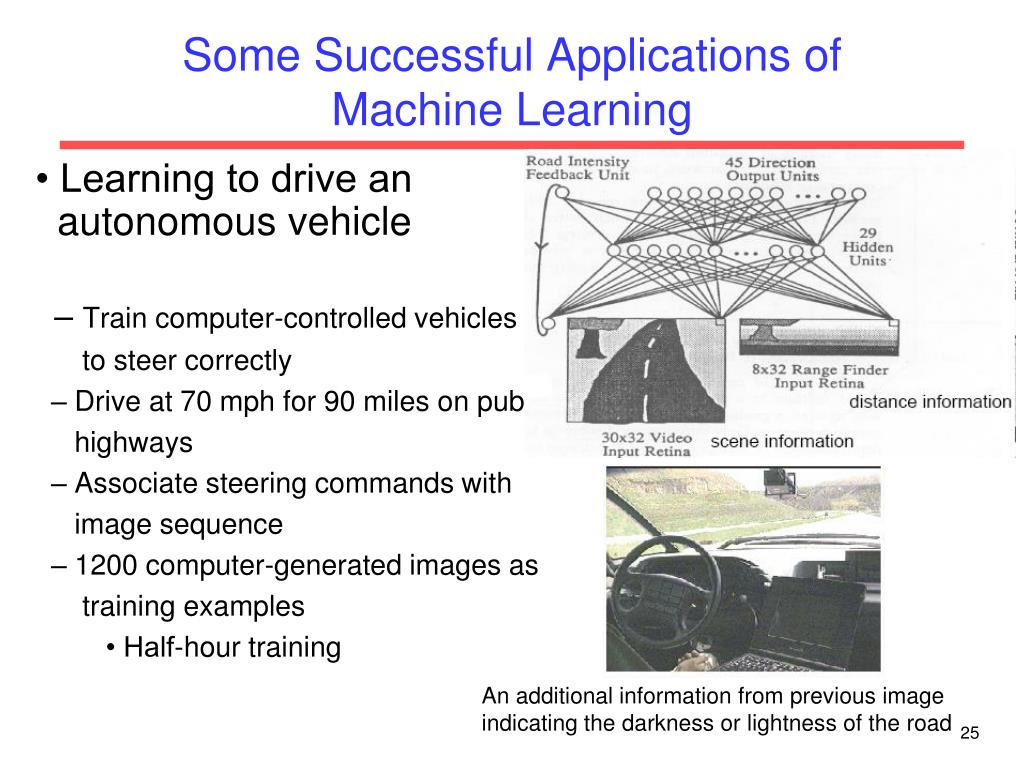 Some Successful Applications of Machine Learning

• Learning to drive an autonomous vehicle

– Train computer-controlled vehicles to steer correctly
– Drive at 70 mph for 90 miles on pub highways
– Associate steering commands with image sequence
– 1200 computer-generated images as training examples
• Half-hour training

Road Intensity Feedback Unit
45 Direction Output Units
29 Hidden Units
8x32 Range Finder Input Retina
distance information
30x32 Video Input Retina
scene information

An additional information from previous image indicating the darkness or lightness of the road

25